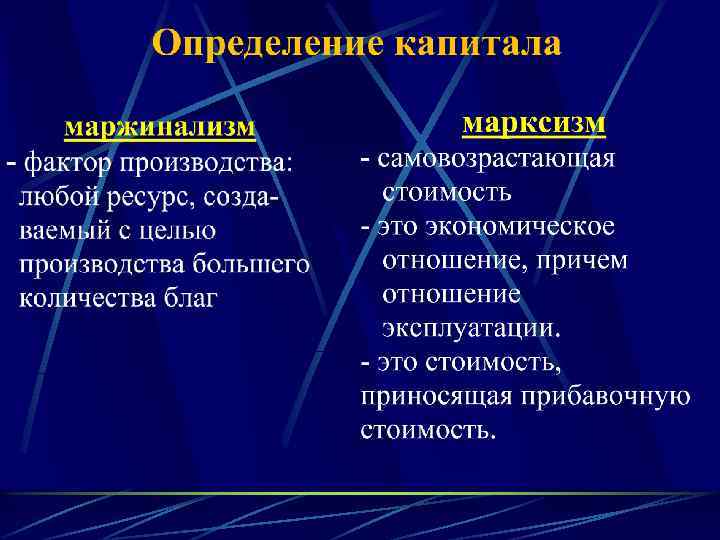 Определение капитала

маржинализм
- фактор производства: любой ресурс, создаваемый с целью производства большего количества благ

марксизм
- самовозрастающая стоимость
- это экономическое отношение, причем отношение эксплуатации.
- это стоимость, приносящая прибавочную стоимость.